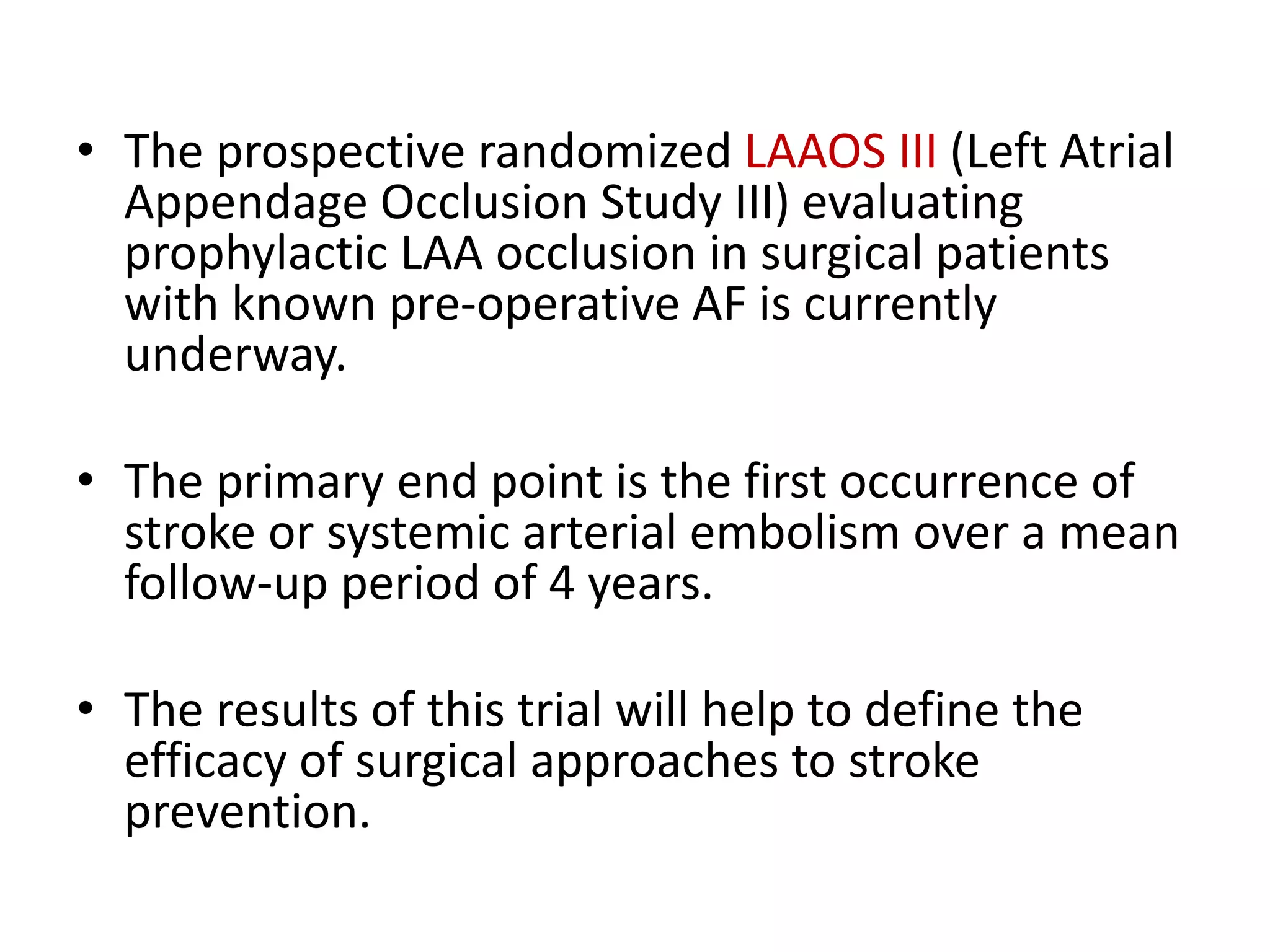 • The prospective randomized LAAOS III (Left Atrial Appendage Occlusion Study III) evaluating prophylactic LAA occlusion in surgical patients with known pre-operative AF is currently underway.

• The primary end point is the first occurrence of stroke or systemic arterial embolism over a mean follow-up period of 4 years.

• The results of this trial will help to define the efficacy of surgical approaches to stroke prevention.